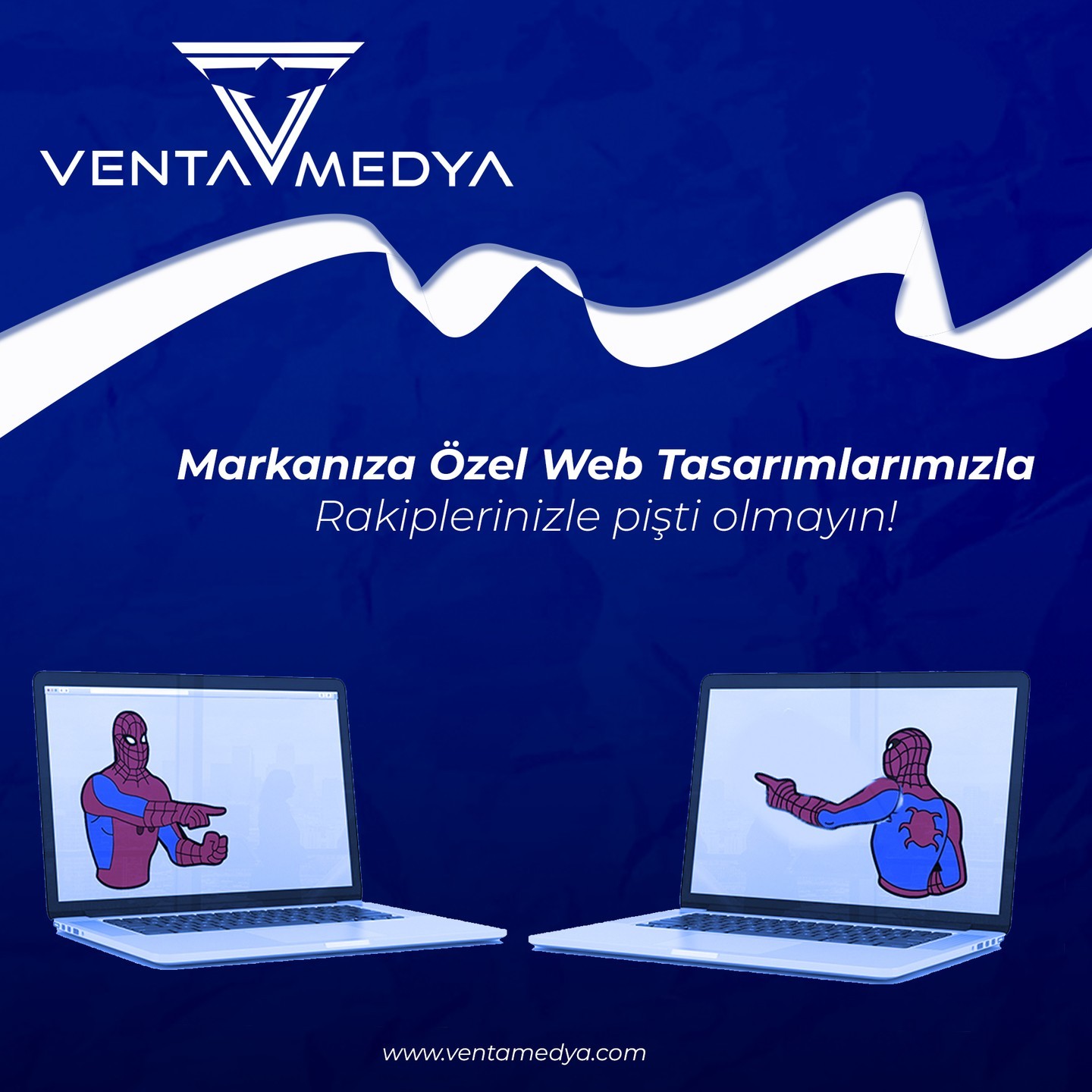 VENTA MEDYA

Markanıza Özel Web Tasarımlarımızla
Rakiplerinizle pişti olmayın!

www.ventamedya.com